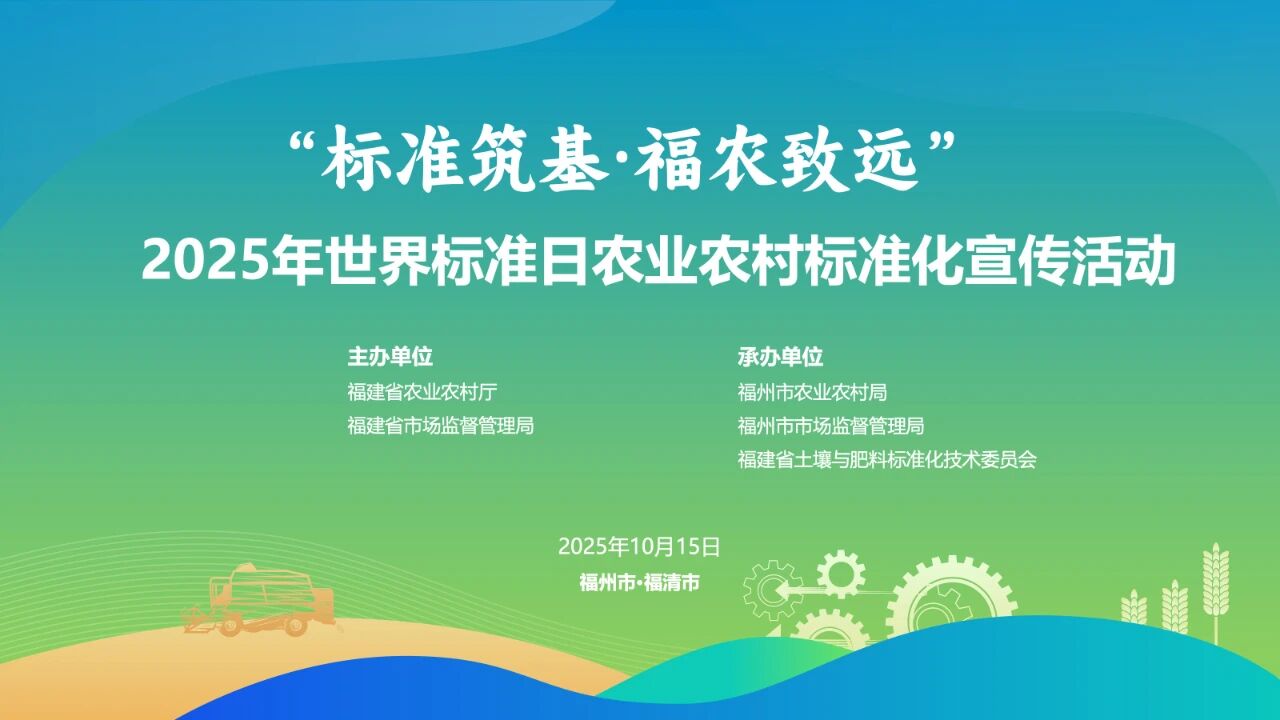 “标准筑基·福农致远”

2025年世界标准日农业农村标准化宣传活动

主办单位
福建省农业农村厅
福建省市场监督管理局

承办单位
福州市农业农村局
福州市市场监督管理局
福建省土壤与肥料标准化技术委员会

2025年10月15日
福州市·福清市